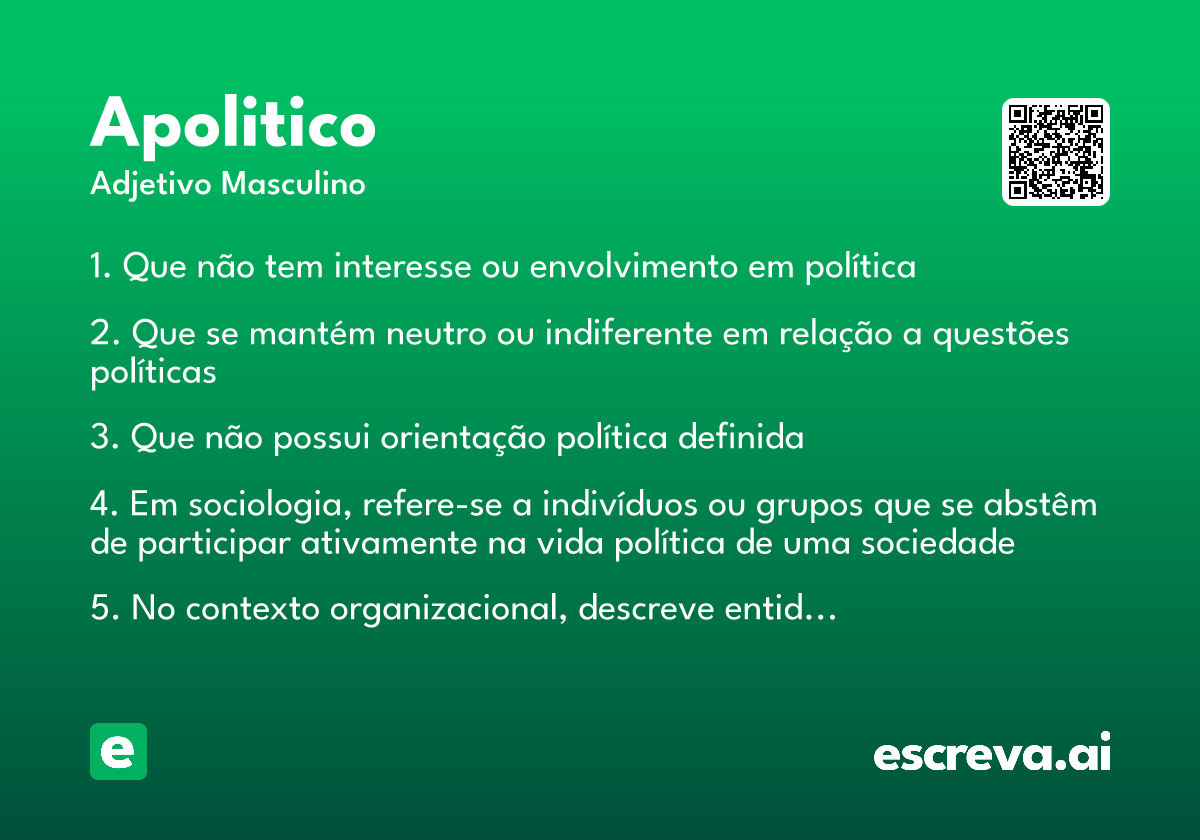 Apolitico
Adjetivo Masculino

1. Que não tem interesse ou envolvimento em política

2. Que se mantém neutro ou indiferente em relação a questões políticas

3. Que não possui orientação política definida

4. Em sociologia, refere-se a indivíduos ou grupos que se abstêm de participar ativamente na vida política de uma sociedade

5. No contexto organizacional, descreve entid...

e

escreva.ai